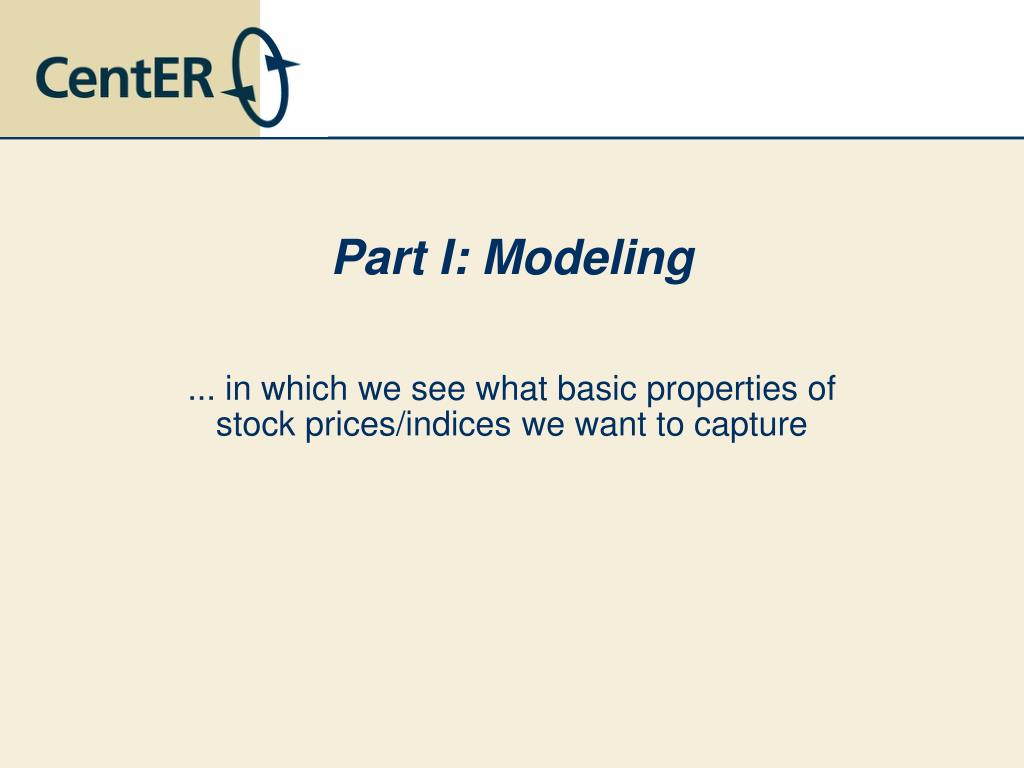 CentER

Part I: Modeling

... in which we see what basic properties of stock prices/indices we want to capture